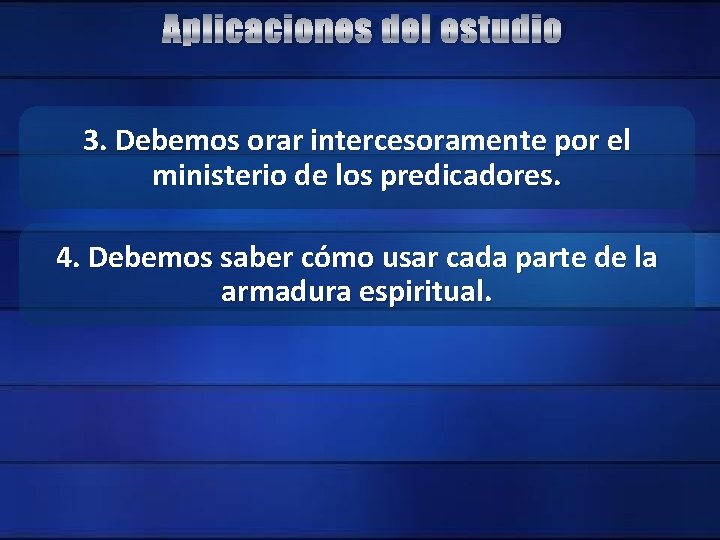 Aplicaciones del estudio

3. Debemos orar intercesoramente por el ministerio de los predicadores.

4. Debemos saber cómo usar cada parte de la armadura espiritual.